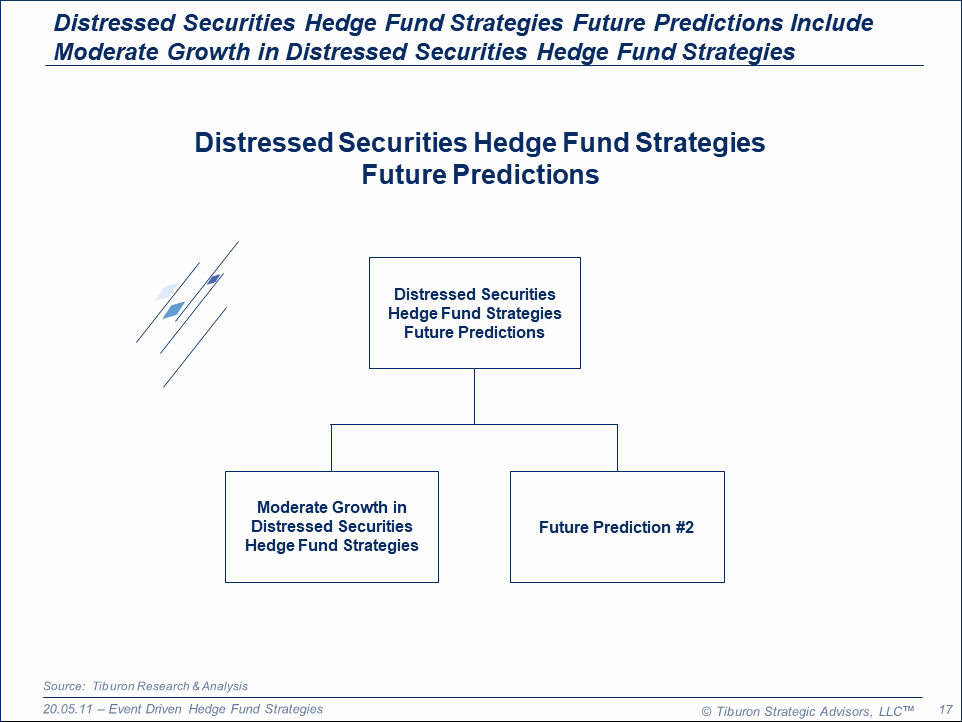 Distressed Securities Hedge Fund Strategies Future Predictions Include Moderate Growth in Distressed Securities Hedge Fund Strategies

Distressed Securities Hedge Fund Strategies
Future Predictions

Distressed Securities Hedge Fund Strategies Future Predictions

Moderate Growth in Distressed Securities Hedge Fund Strategies

Future Prediction #2

Source: Tiburon Research & Analysis

20.05.11 – Event Driven Hedge Fund Strategies

© Tiburon Strategic Advisors, LLC™

17